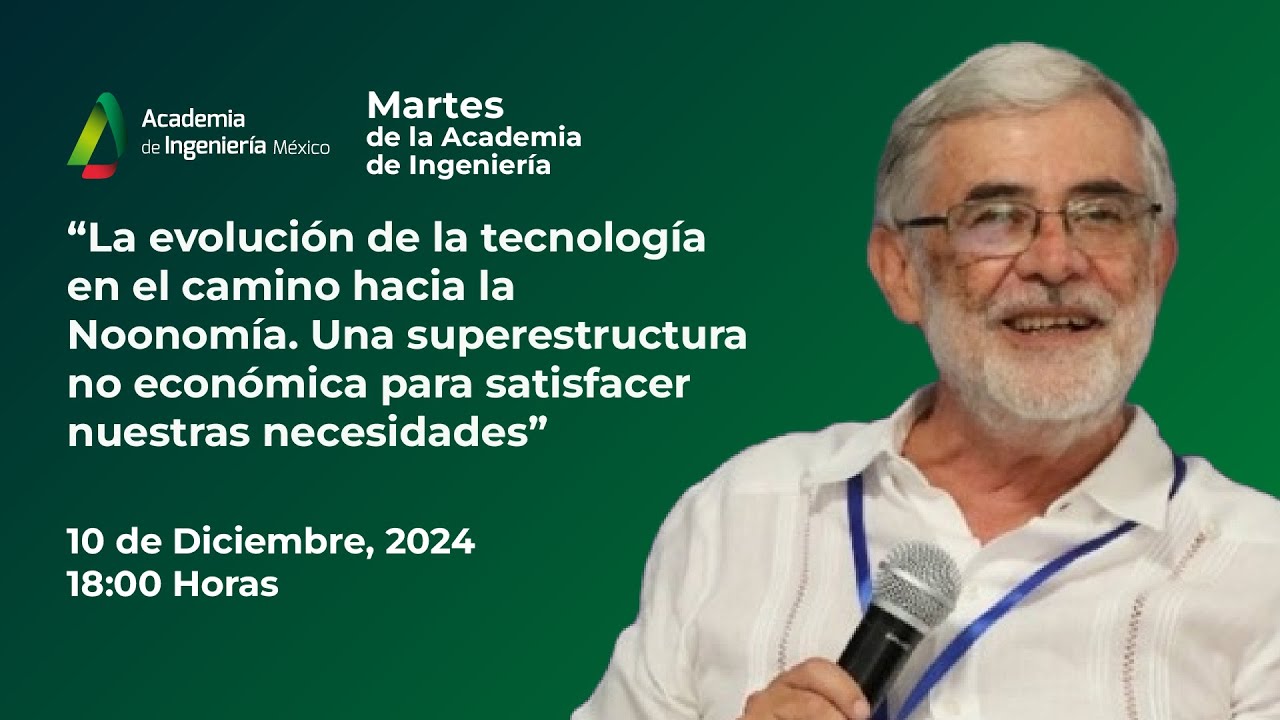 Academia de Ingeniería México

Martes de la Academia de Ingeniería

“La evolución de la tecnología en el camino hacia la Noonomía. Una superestructura no económica para satisfacer nuestras necesidades”

10 de Diciembre, 2024
18:00 Horas